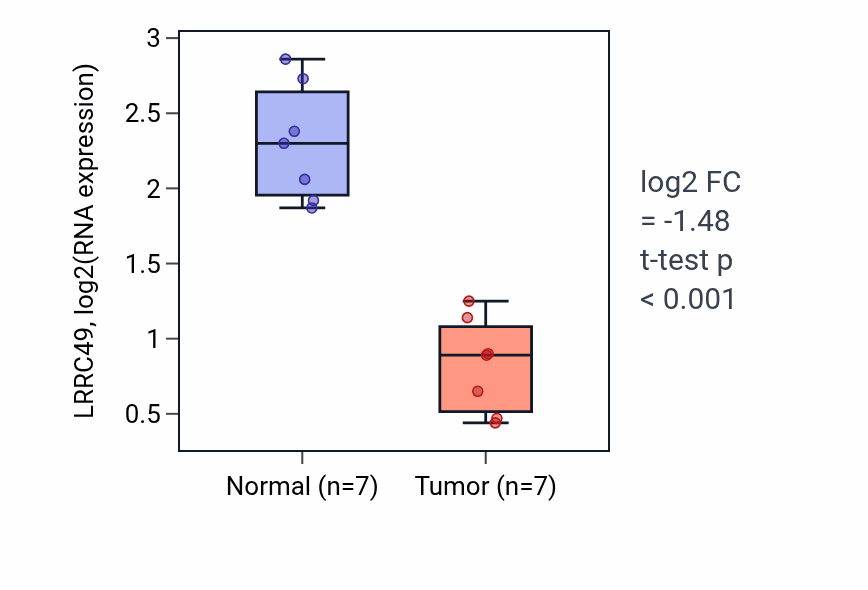 LRRC49, log2(RNA expression)

3
2.5
2
1.5
1
0.5

Normal (n=7)
Tumor (n=7)

log2 FC
= -1.48
t-test p
< 0.001